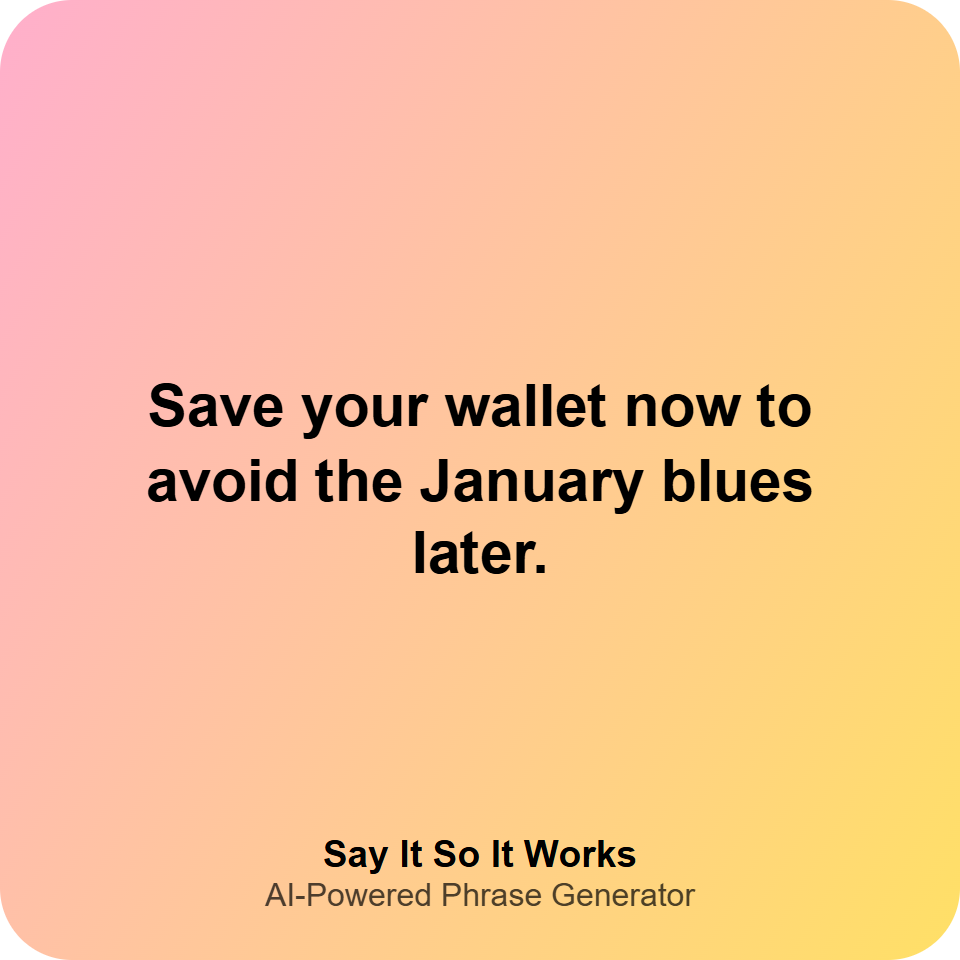 Save your wallet now to avoid the January blues later.

Say It So It Works
AI-Powered Phrase Generator